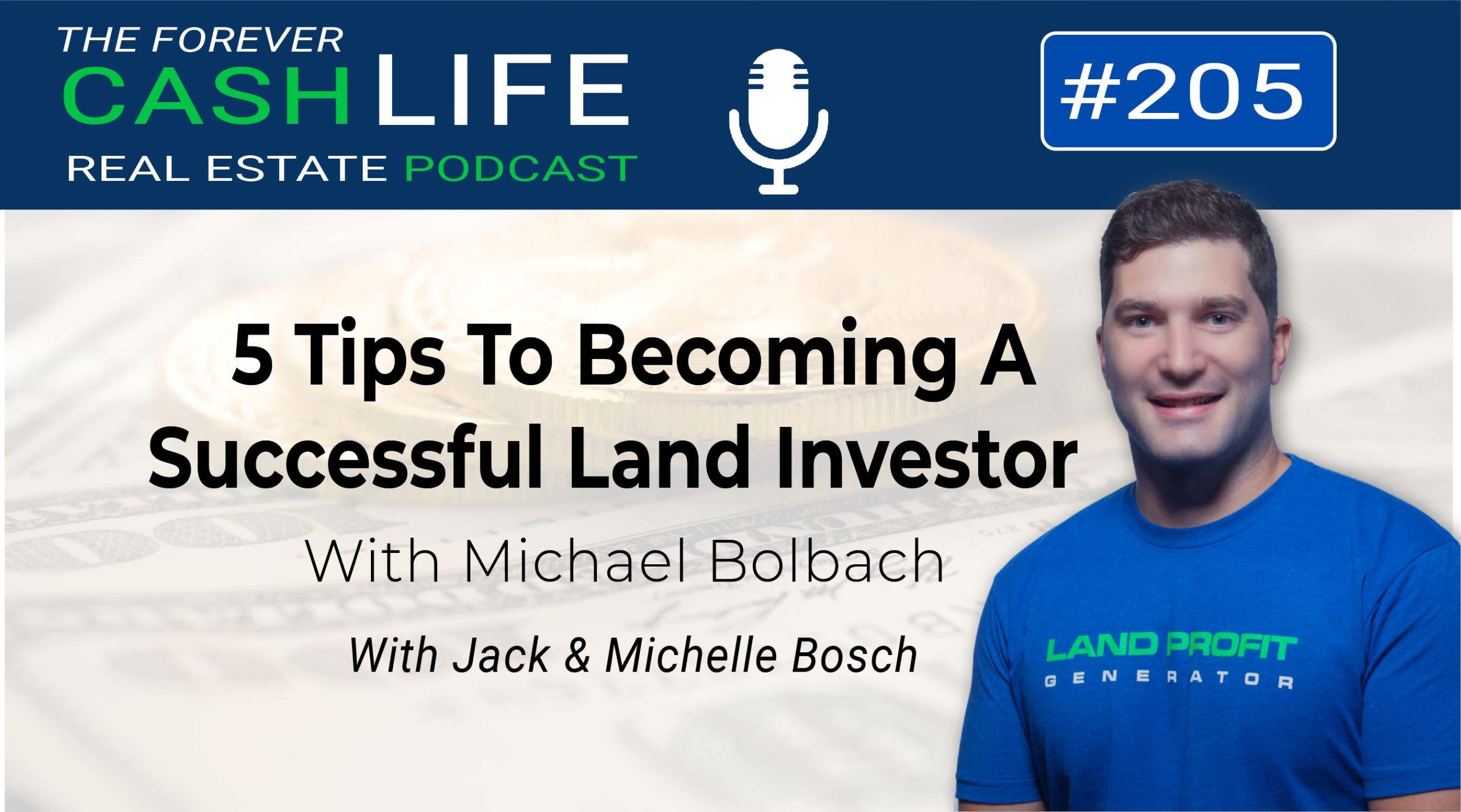 THE FOREVER
CASH LIFE
REAL ESTATE PODCAST

#205

5 Tips To Becoming A Successful Land Investor

With Michael Bolbach

With Jack & Michelle Bosch

LAND PROFIT
GENERATOR